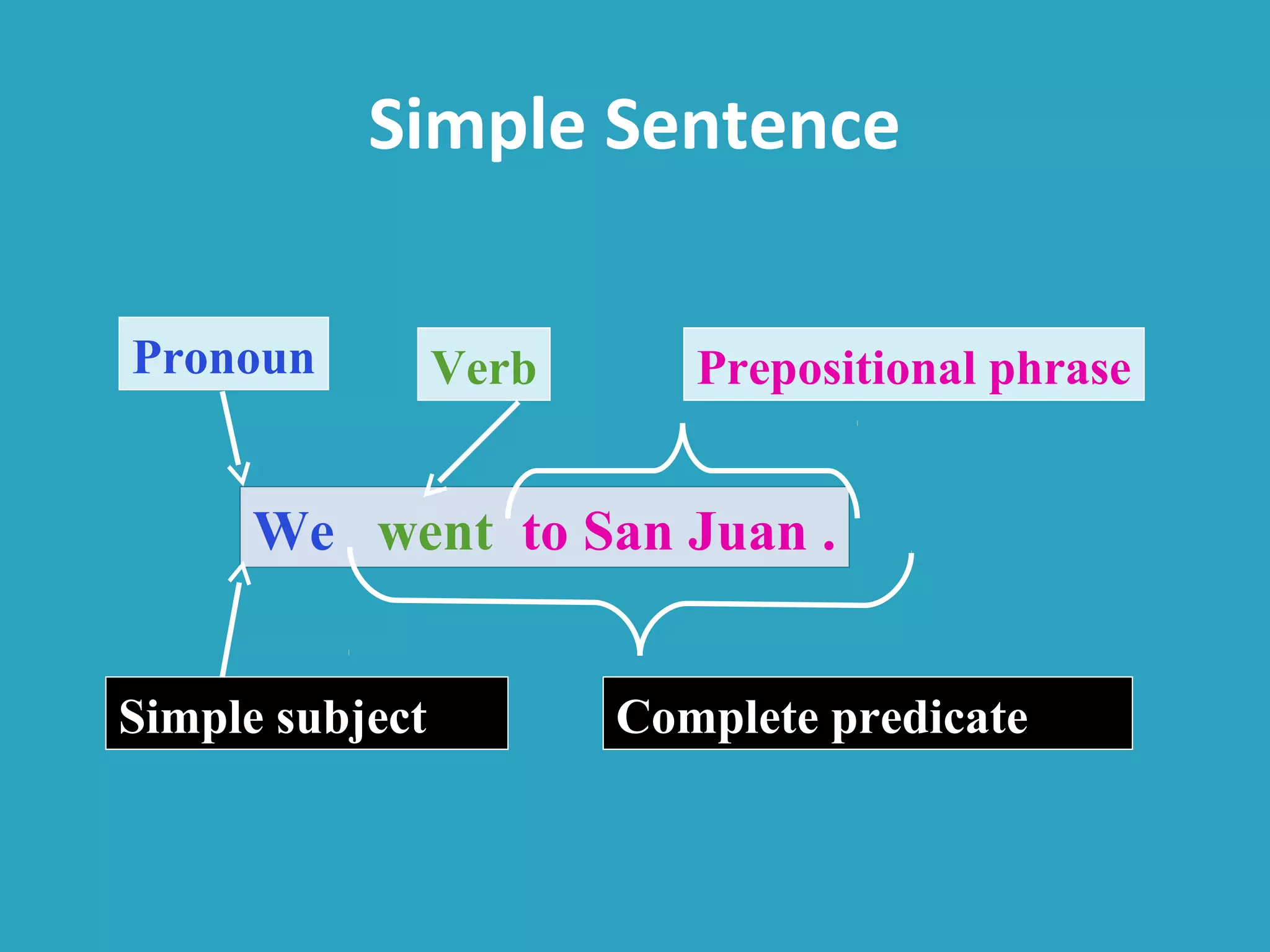 Simple Sentence

Pronoun

Verb

Prepositional phrase

We went to San Juan .

Simple subject

Complete predicate